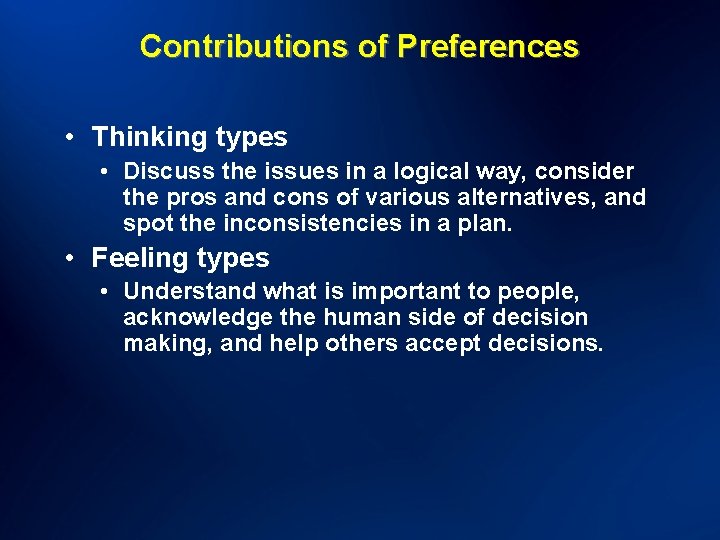 Contributions of Preferences

• Thinking types
  • Discuss the issues in a logical way, consider the pros and cons of various alternatives, and spot the inconsistencies in a plan.
• Feeling types
  • Understand what is important to people, acknowledge the human side of decision making, and help others accept decisions.